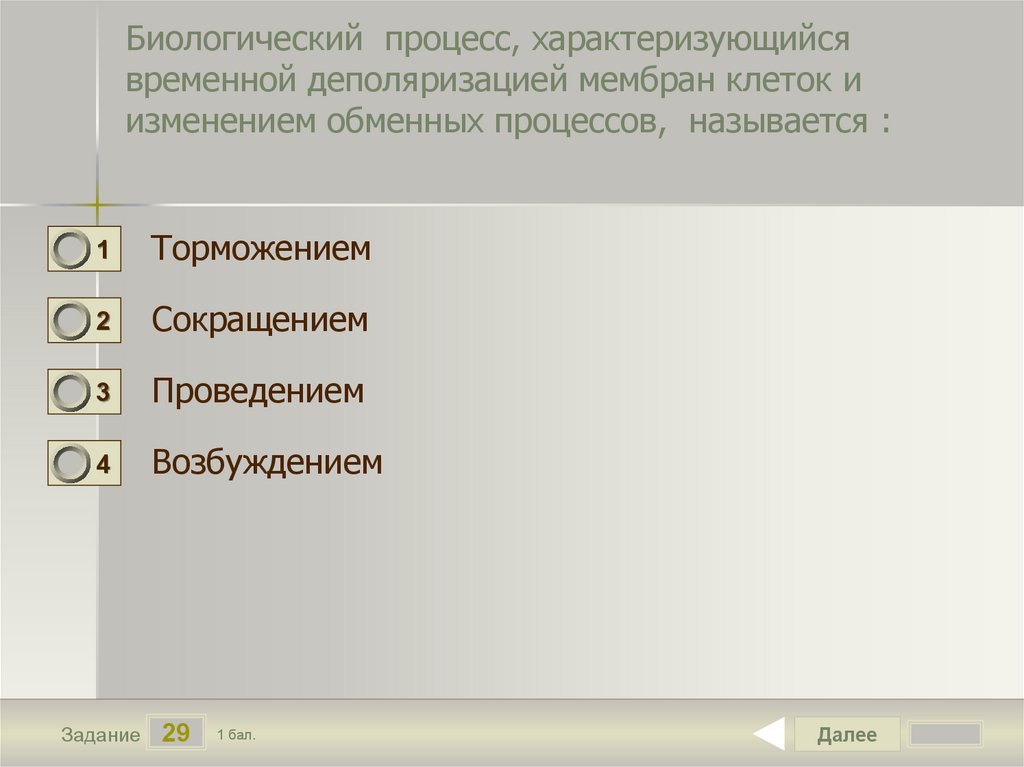 Биологический процесс, характеризующийся временной деполяризацией мембран клеток и изменением обменных процессов, называется :

1 Торможением

2 Сокращением

3 Проведением

4 Возбуждением

Задание 29 1 бал.

Далее